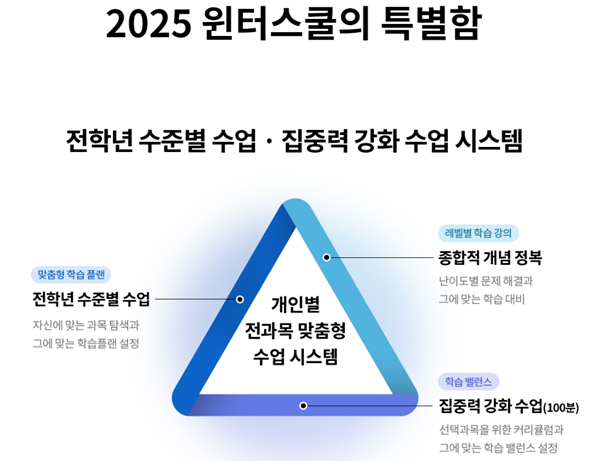 2025 윈터스쿨의 특별함

전학년 수준별 수업 · 집중력 강화 수업 시스템

맞춤형 학습 플랜
전학년 수준별 수업
자신에 맞는 과목 탐색과
그에 맞는 학습플랜 설정

개인별
전과목 맞춤형
수업 시스템

레벨별 학습 강의
종합적 개념 정복
난이도별 문제 해결과
그에 맞는 학습 대비

학습 밸런스
집중력 강화 수업(100분)
선택과목을 위한 커리큘럼과
그에 맞는 학습 밸런스 설정